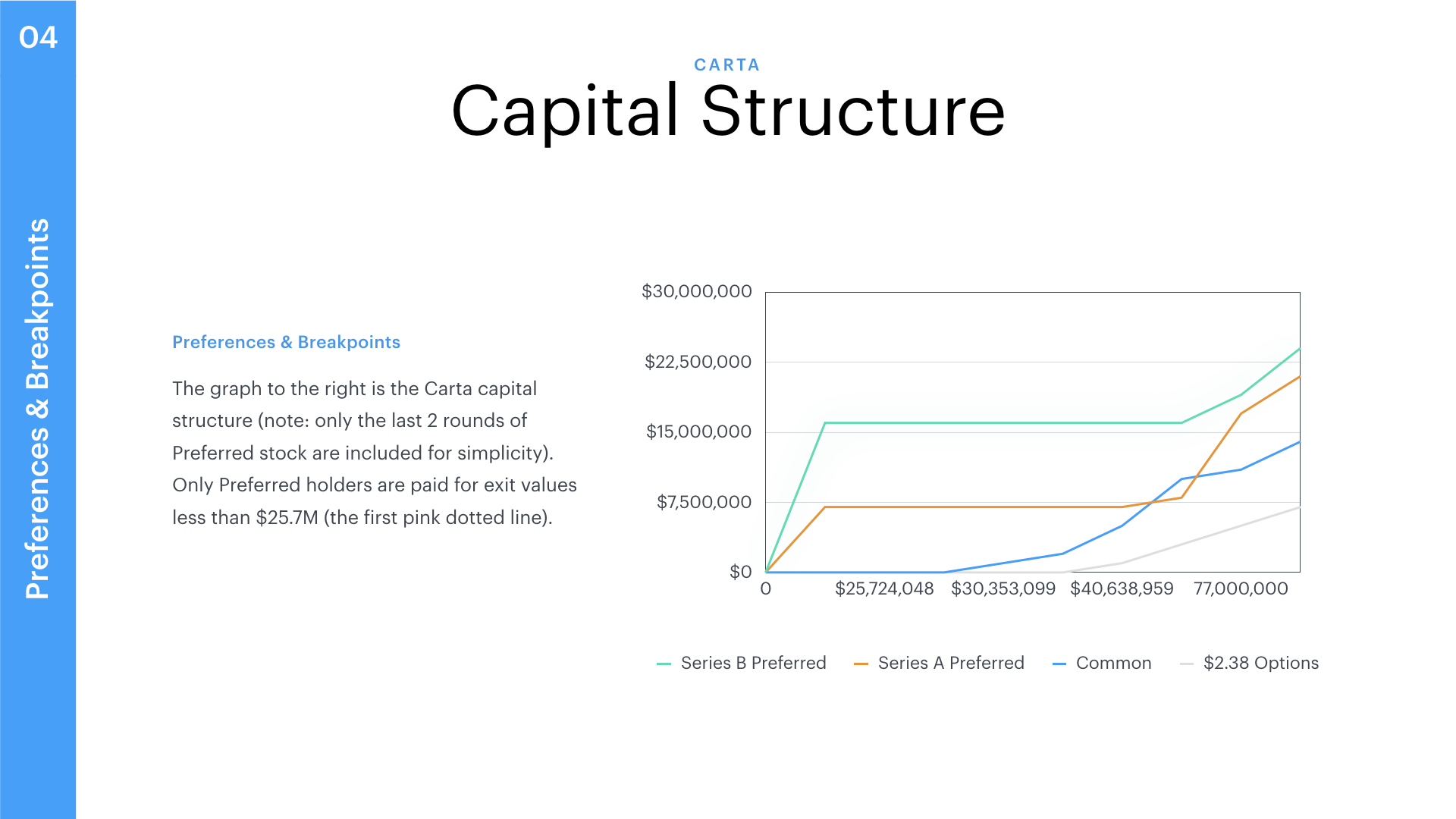 04

Preferences & Breakpoints

CARTA

Capital Structure

Preferences & Breakpoints

The graph to the right is the Carta capital structure (note: only the last 2 rounds of Preferred stock are included for simplicity). Only Preferred holders are paid for exit values less than $25.7M (the first pink dotted line).

$30,000,000
$22,500,000
$15,000,000
$7,500,000
$0

0 $25,724,048 $30,353,099 $40,638,959 77,000,000

Series B Preferred Series A Preferred Common $2.38 Options